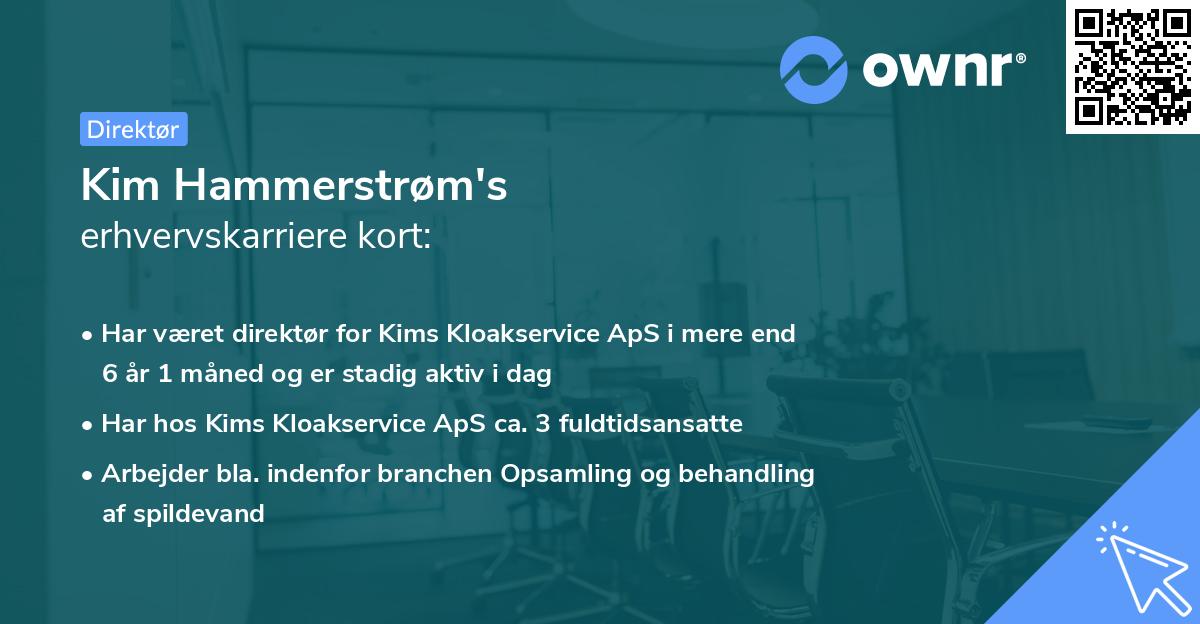 ownr®

Direktør

Kim Hammerstrøm's
erhvervskarriere kort:

• Har været direktør for Kims Kloakservice ApS i mere end 6 år 1 måned og er stadig aktiv i dag
• Har hos Kims Kloakservice ApS ca. 3 fuldtidsansatte
• Arbejder bla. indenfor branchen Opsamling og behandling af spildevand